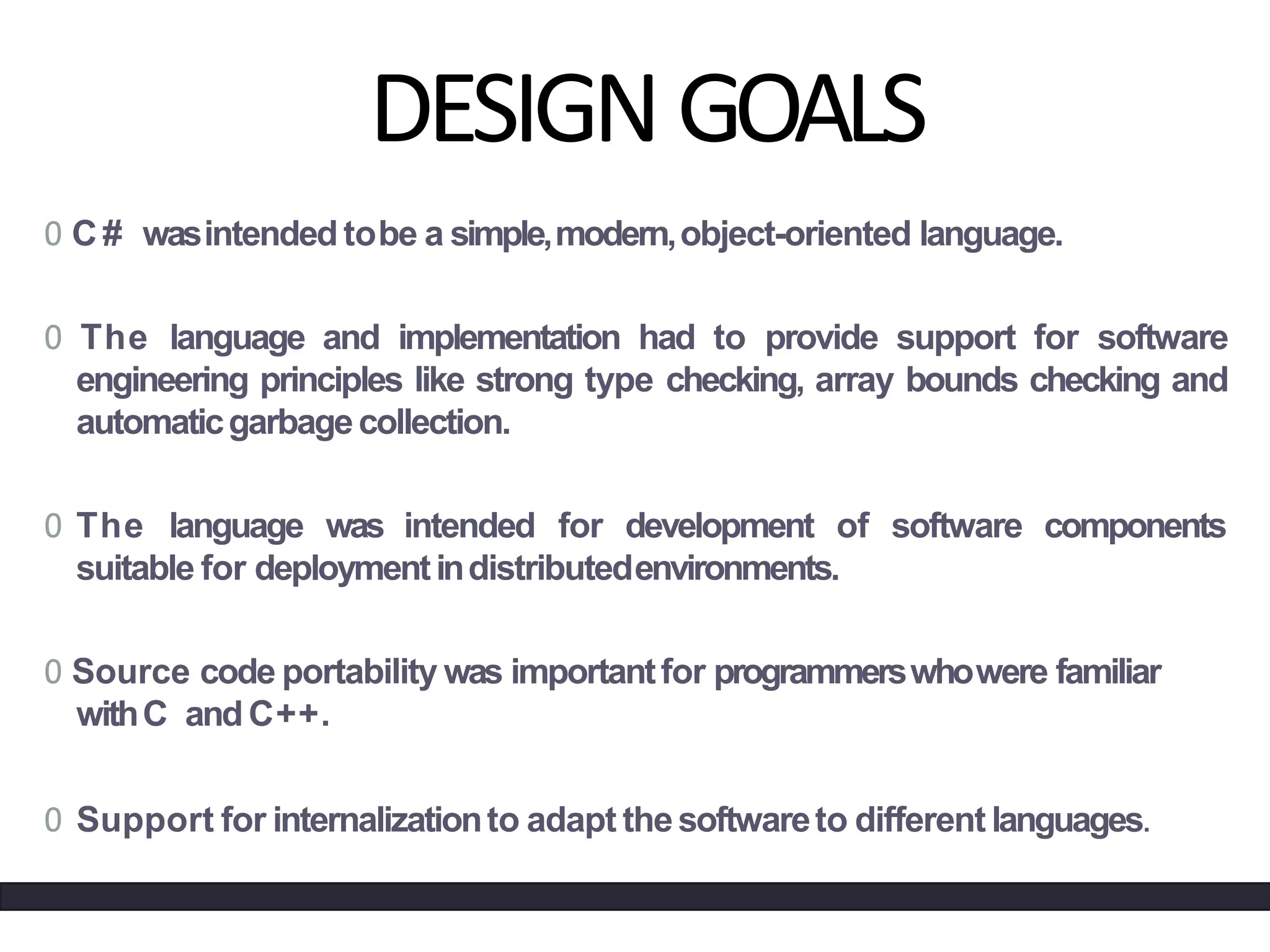 DESIGN GOALS

0 C# was intended to be a simple, modern, object-oriented language.

0 The language and implementation had to provide support for software engineering principles like strong type checking, array bounds checking and automatic garbage collection.

0 The language was intended for development of software components suitable for deployment in distributed environments.

0 Source code portability was important for programmers who were familiar with C and C++.

0 Support for internalization to adapt the software to different languages.